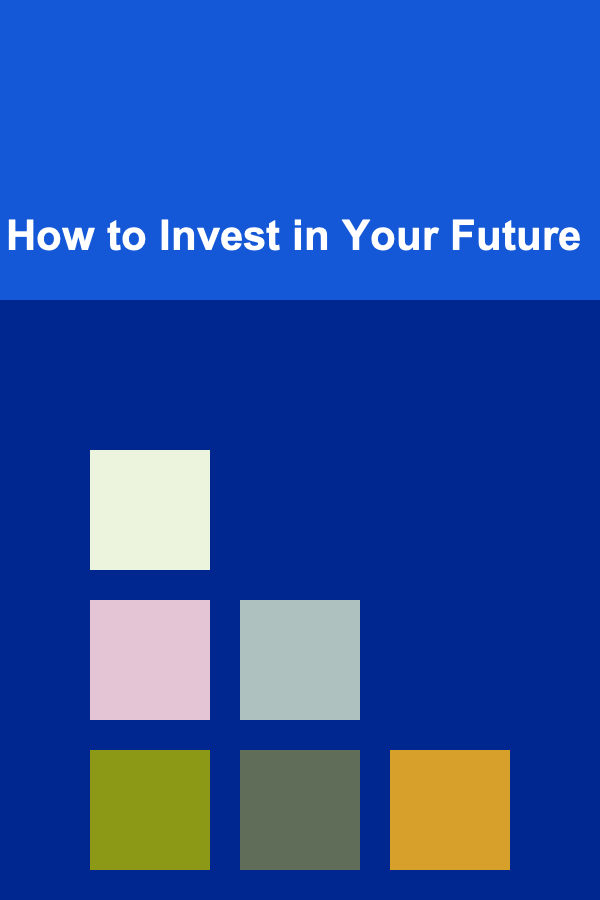 How to Invest in Your Future